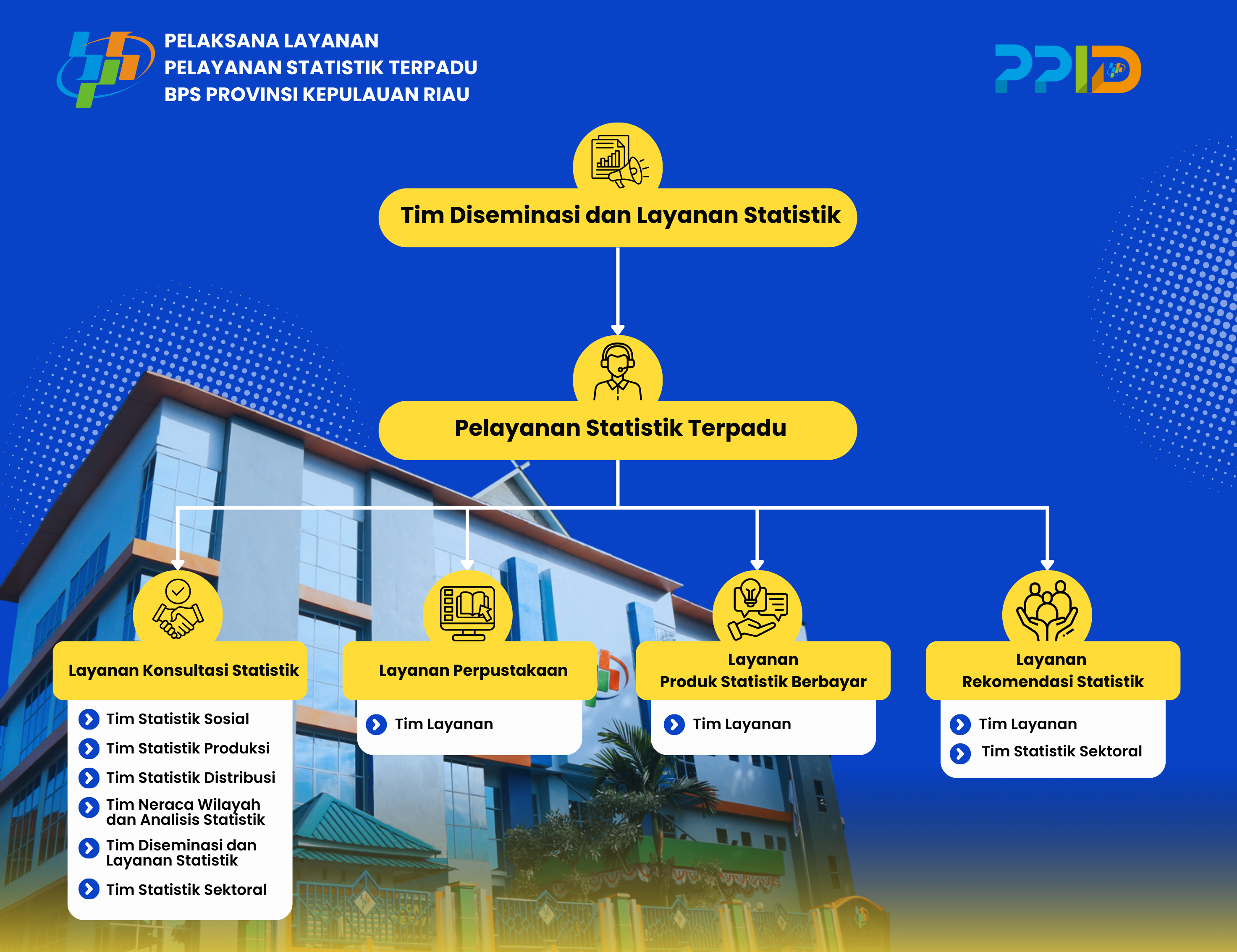 PELAKSANA LAYANAN
PELAYANAN STATISTIK TERPADU
BPS PROVINSI KEPULAUAN RIAU

PPID

Tim Diseminasi dan Layanan Statistik

Pelayanan Statistik Terpadu

Layanan Konsultasi Statistik

Tim Statistik Sosial
Tim Statistik Produksi
Tim Statistik Distribusi
Tim Neraca Wilayah dan Analisis Statistik
Tim Diseminasi dan Layanan Statistik
Tim Statistik Sektoral

Layanan Perpustakaan

Tim Layanan

Layanan Produk Statistik Berbayar

Tim Layanan

Layanan Rekomendasi Statistik

Tim Layanan
Tim Statistik Sektoral